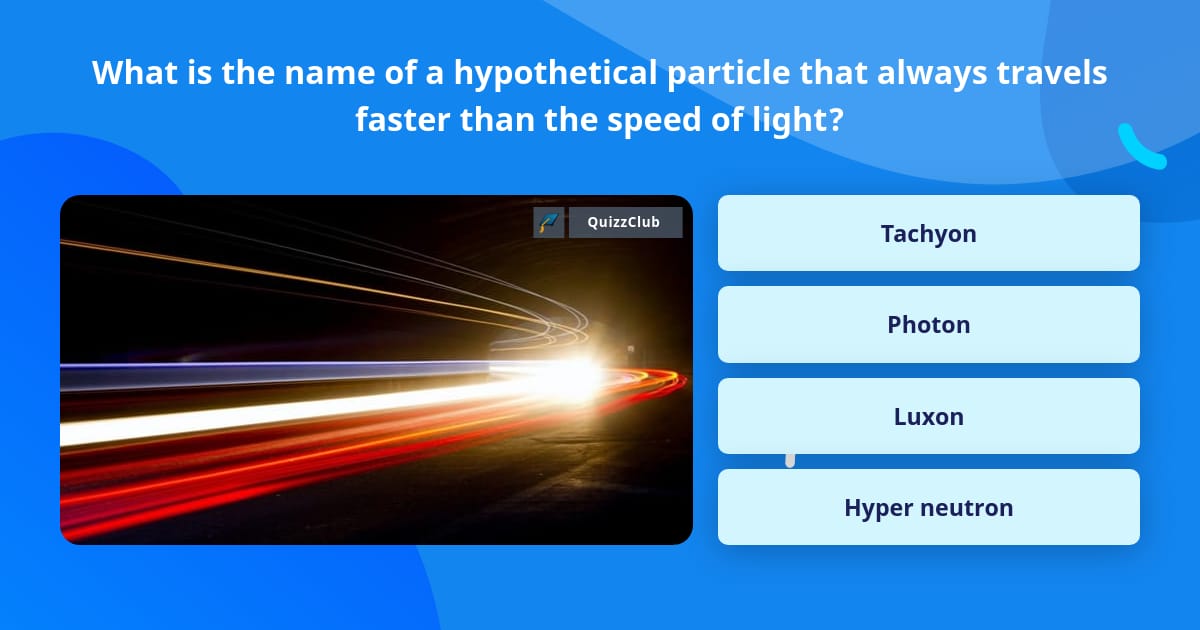 What is the name of a hypothetical particle that always travels faster than the speed of light?

QuizzClub

Tachyon

Photon

Luxon

Hyper neutron